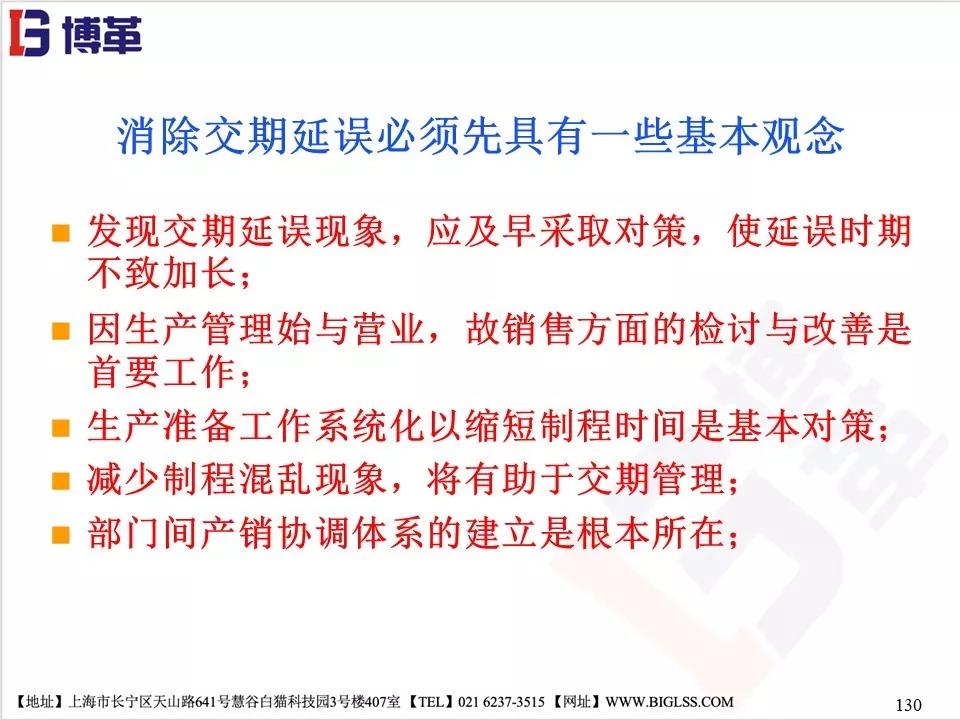 博革

消除交期延误必须先具有一些基本观念

发现交期延误现象，应及早采取对策，使延误时期不致加长；

因生产管理始与营业，故销售方面的检讨与改善是首要工作；

生产准备工作系统化以缩短制程时间是基本对策；

减少制程混乱现象，将有助于交期管理；

部门间产销协调体系的建立是根本所在；

【地址】上海市长宁区天山路641号慧谷白猫科技园3号楼407室 【TEL】021 6237-3515 【网址】WWW.BIGLSS.COM

130